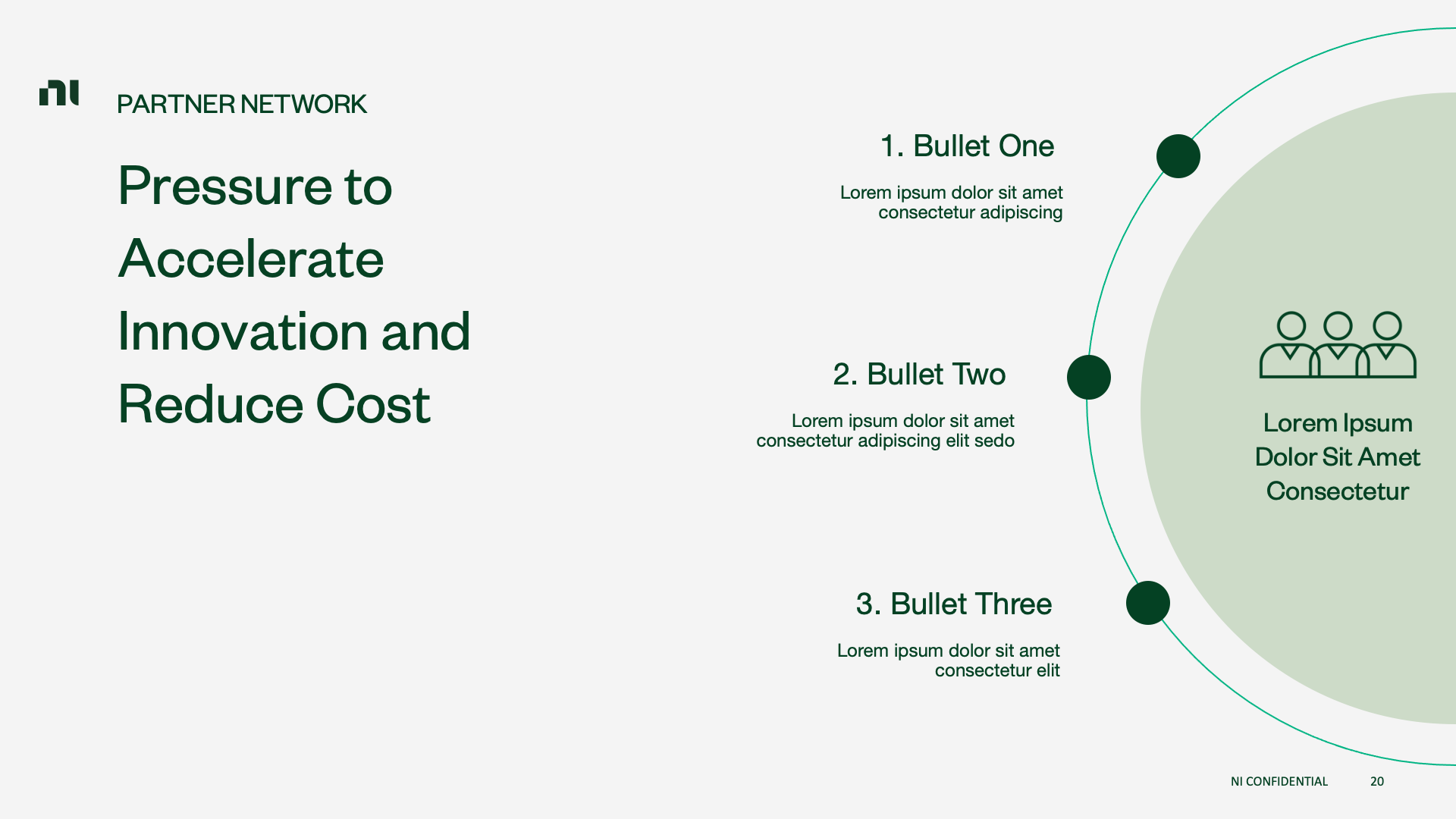 PARTNER NETWORK

Pressure to Accelerate Innovation and Reduce Cost

1. Bullet One

Lorem ipsum dolor sit amet consectetur adipiscing

2. Bullet Two

Lorem ipsum dolor sit amet consectetur adipiscing elit sedo

3. Bullet Three

Lorem ipsum dolor sit amet consectetur elit

Lorem Ipsum Dolor Sit Amet Consectetur

NI CONFIDENTIAL 20